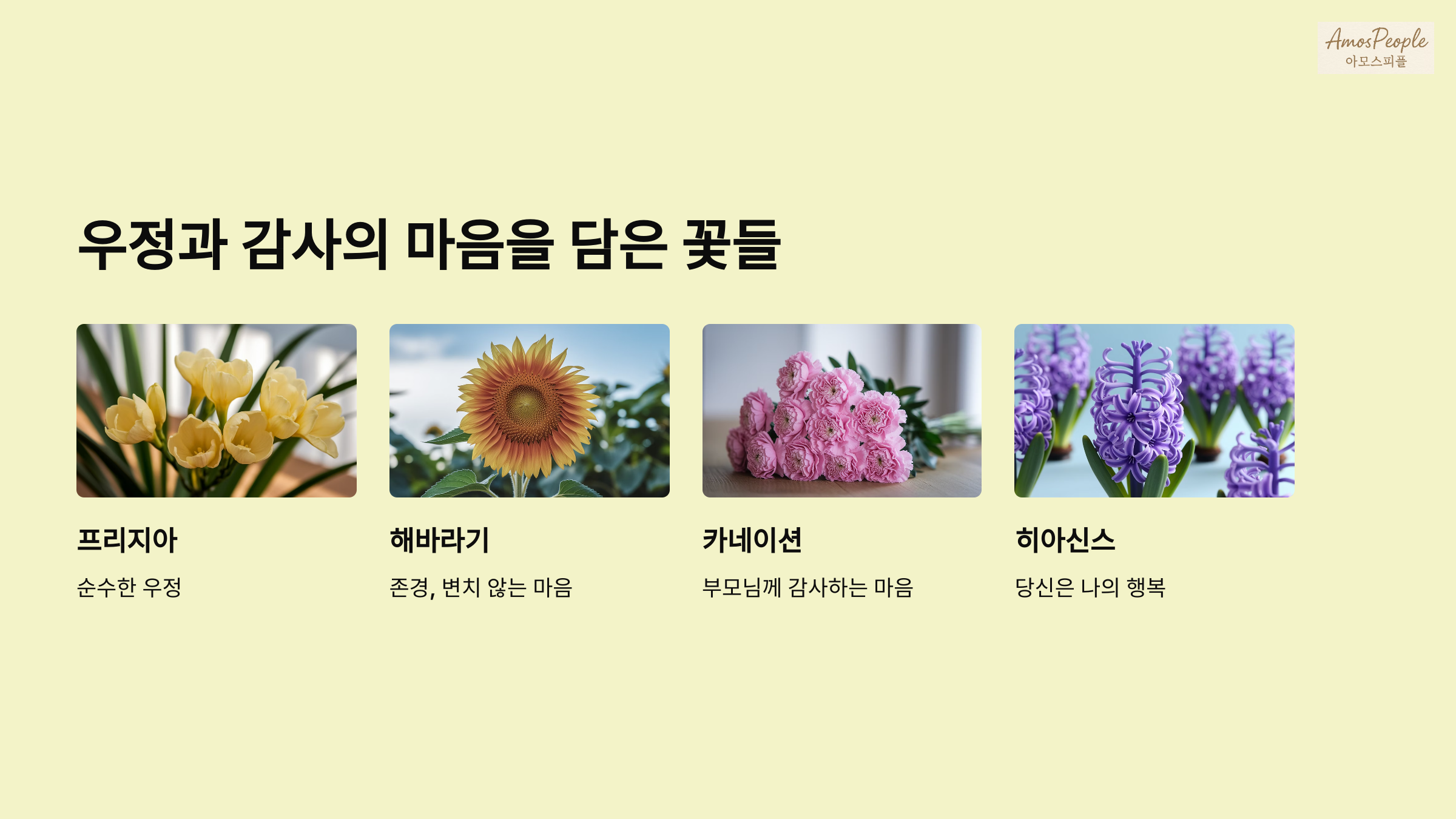 AmosPeople
아모스피플

우정과 감사의 마음을 담은 꽃들

프리지아

순수한 우정

해바라기

존경, 변치 않는 마음

카네이션

부모님께 감사하는 마음

히아신스

당신은 나의 행복